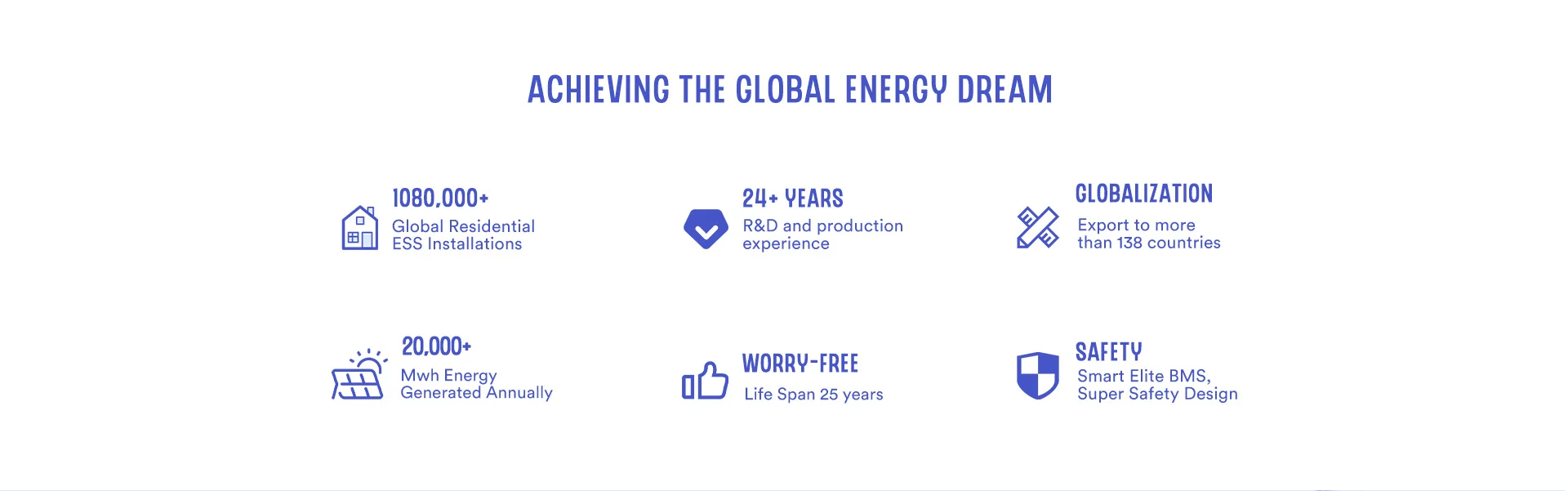 ACHIEVING THE GLOBAL ENERGY DREAM

1080,000+
Global Residential ESS Installations

24+ YEARS
R&D and production experience

GLOBALIZATION
Export to more than 138 countries

20,000+
Mwh Energy Generated Annually

WORRY-FREE
Life Span 25 years

SAFETY
Smart Elite BMS, Super Safety Design